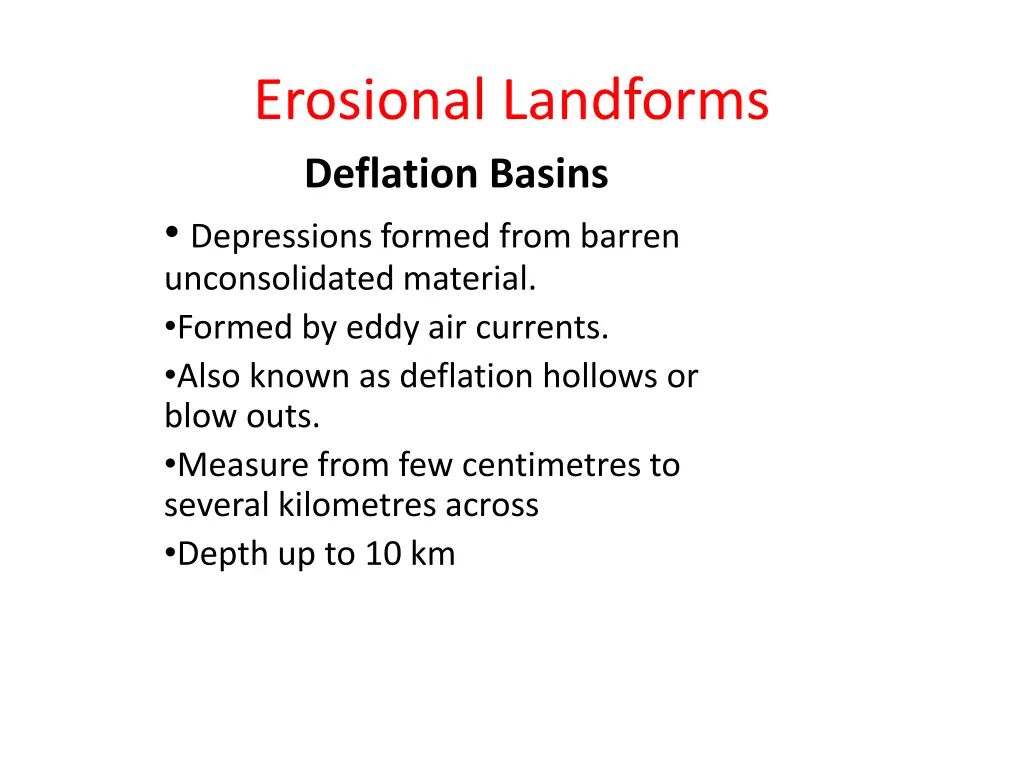 Erosional Landforms

Deflation Basins

• Depressions formed from barren unconsolidated material.

•Formed by eddy air currents.

•Also known as deflation hollows or blow outs.

•Measure from few centimetres to several kilometres across

•Depth up to 10 km